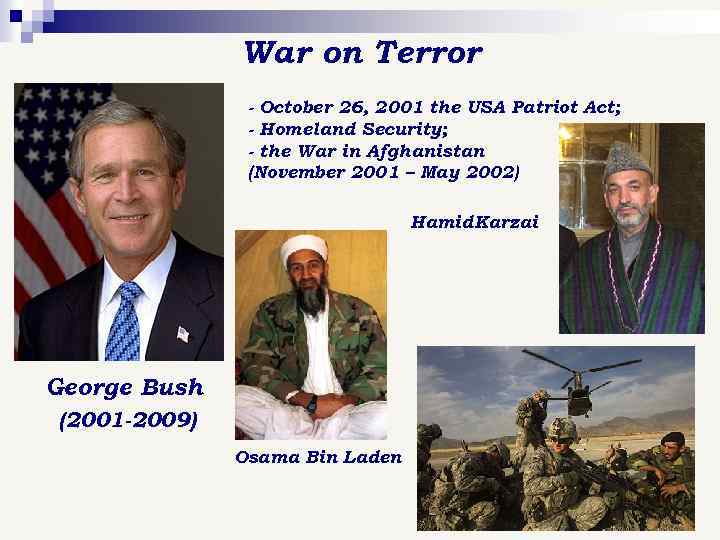 War on Terror

- October 26, 2001 the USA Patriot Act;
- Homeland Security;
- the War in Afghanistan
(November 2001 – May 2002)

HamidKarzai

George Bush
(2001-2009)

Osama Bin Laden